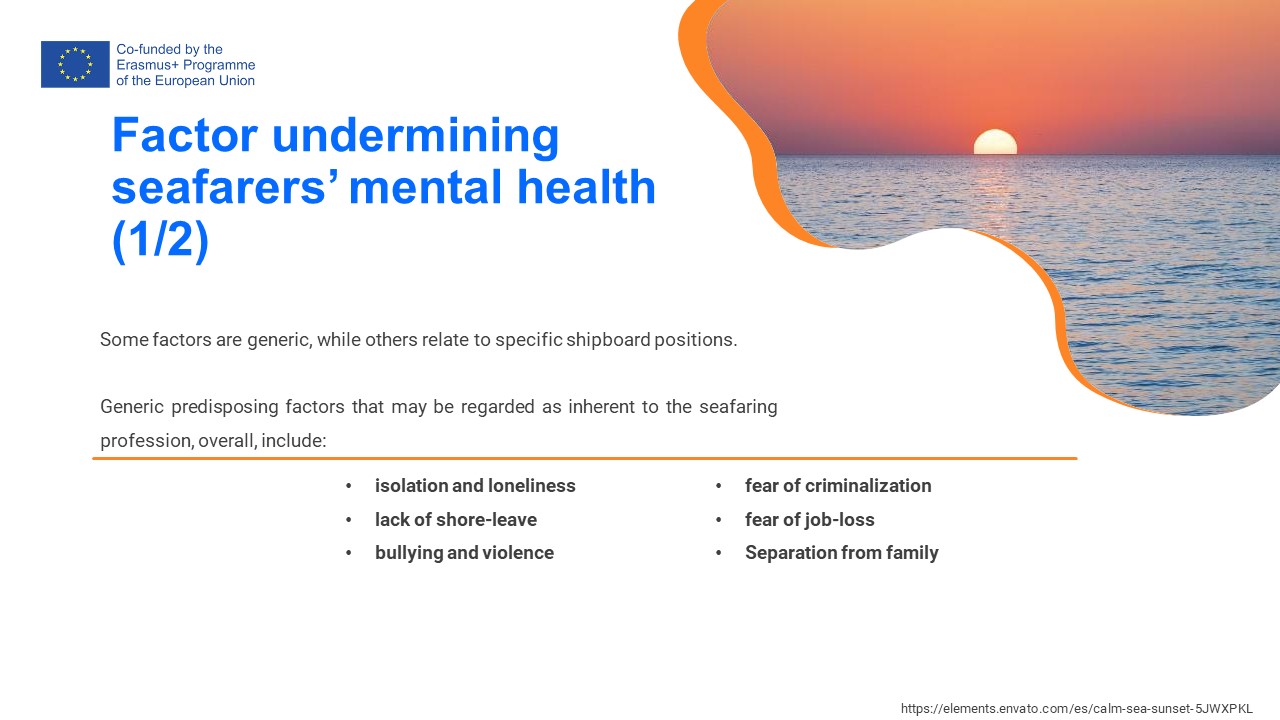 Co-funded by the Erasmus+ Programme of the European Union

Factor undermining seafarers' mental health (1/2)

Some factors are generic, while others relate to specific shipboard positions.

Generic predisposing factors that may be regarded as inherent to the seafaring profession, overall, include:

• isolation and loneliness
• lack of shore-leave
• bullying and violence

• fear of criminalization
• fear of job-loss
• Separation from family

https://elements.envato.com/es/calm-sea-sunset-5JWXPKL